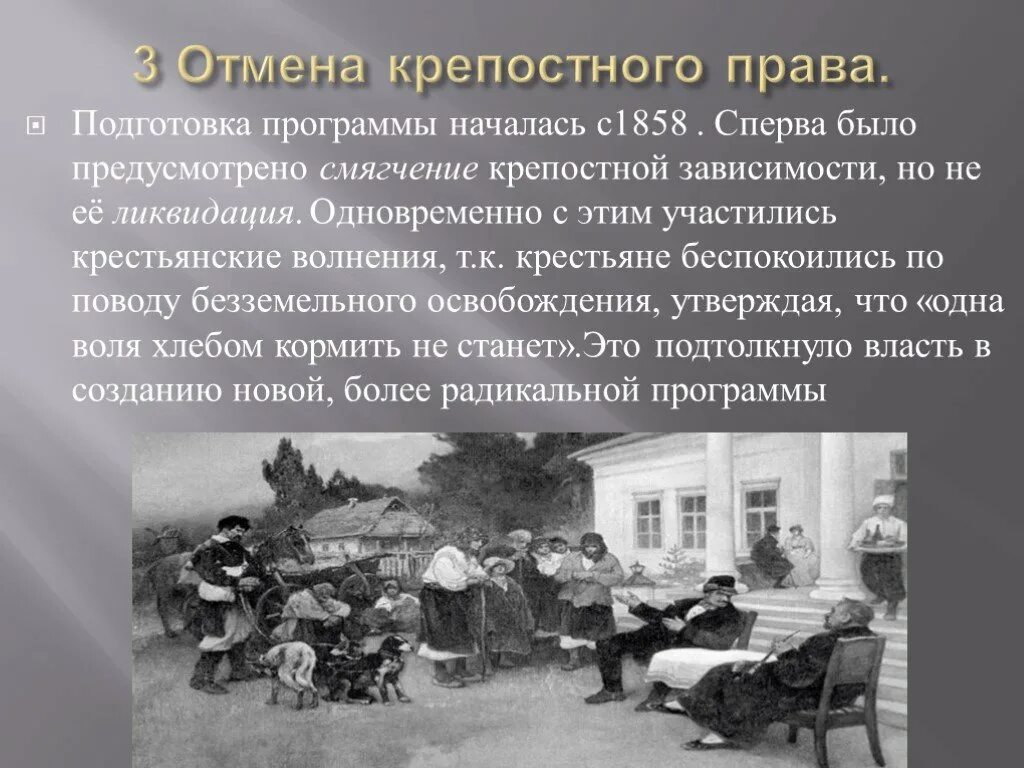 3 Отмена крепостного права.

Подготовка программы началась с1858 . Сперва было предусмотрено смягчение крепостной зависимости, но не её ликвидация. Одновременно с этим участились крестьянские волнения, т.к. крестьяне беспокоились по поводу безземельного освобождения, утверждая, что «одна воля хлебом кормить не станет».Это подтолкнуло власть в созданию новой, более радикальной программы